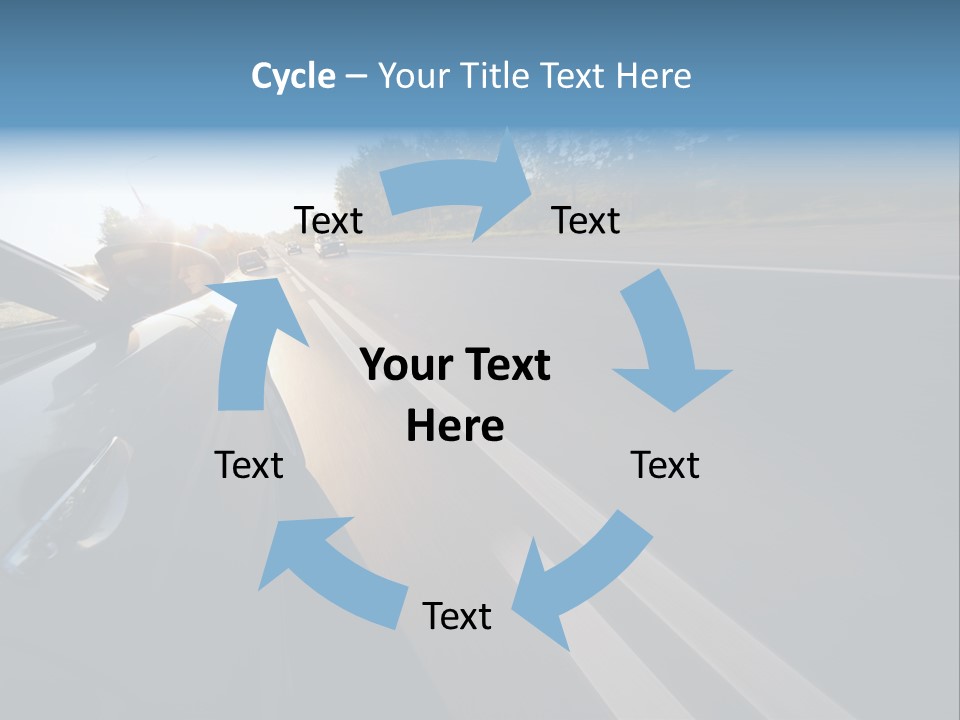 Cycle – Your Title Text Here

Text

Text

Your Text Here

Text

Text

Text